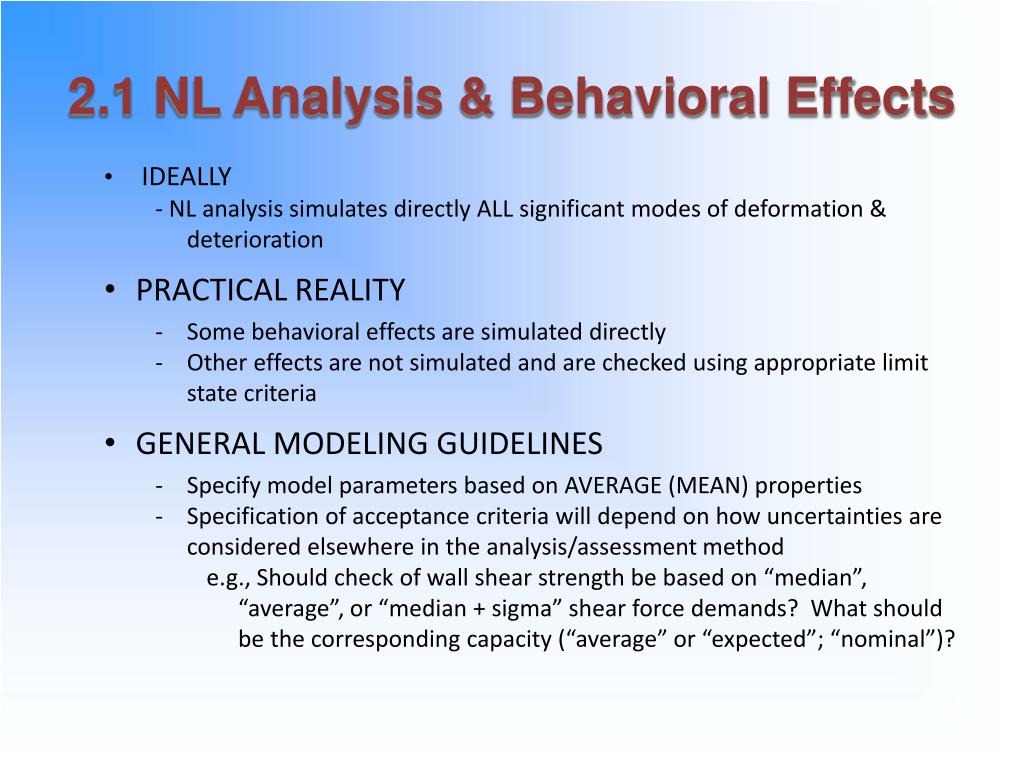 2.1 NL Analysis & Behavioral Effects

• IDEALLY
- NL analysis simulates directly ALL significant modes of deformation & deterioration

• PRACTICAL REALITY
- Some behavioral effects are simulated directly
- Other effects are not simulated and are checked using appropriate limit state criteria

• GENERAL MODELING GUIDELINES
- Specify model parameters based on AVERAGE (MEAN) properties
- Specification of acceptance criteria will depend on how uncertainties are considered elsewhere in the analysis/assessment method
e.g., Should check of wall shear strength be based on “median”, “average”, or “median + sigma” shear force demands? What should be the corresponding capacity (“average” or “expected”; “nominal”)?